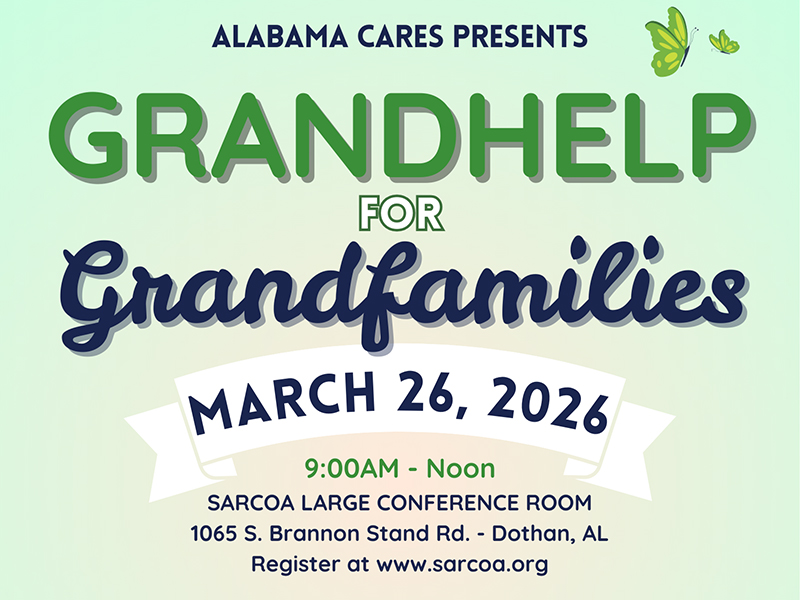 ALABAMA CARES PRESENTS

GRANDHELP

FOR

Grandfamilies

MARCH 26, 2026

9:00AM - Noon
SARCOA LARGE CONFERENCE ROOM
1065 S. Brannon Stand Rd. - Dothan, AL
Register at www.sarcoa.org